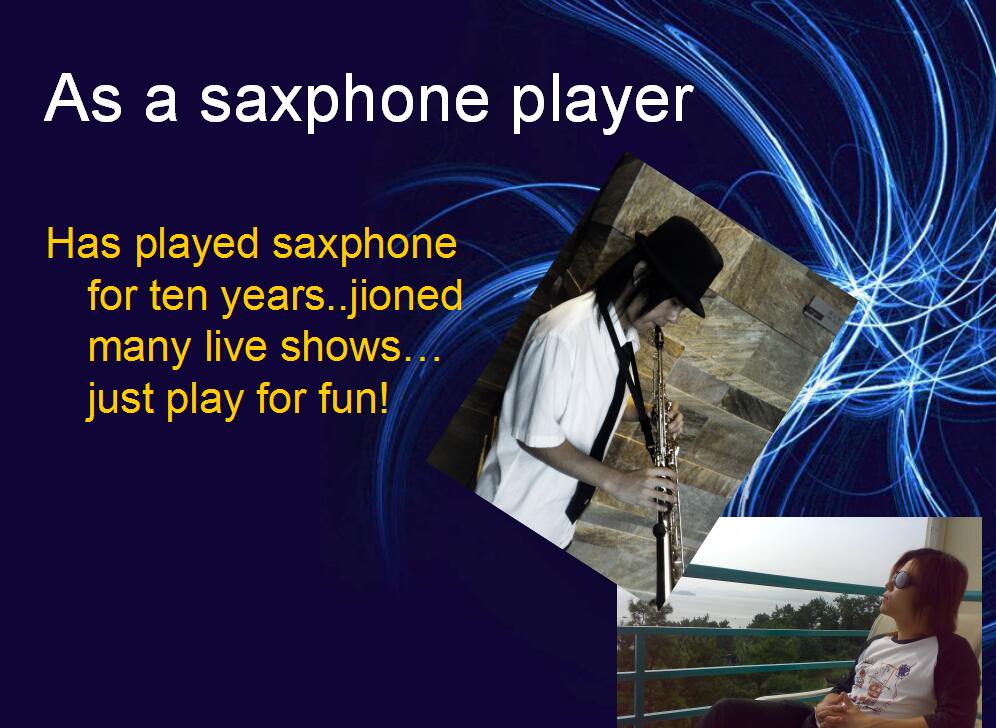 As a saxphone player

Has played saxphone for ten years..jioned many live shows… just play for fun!